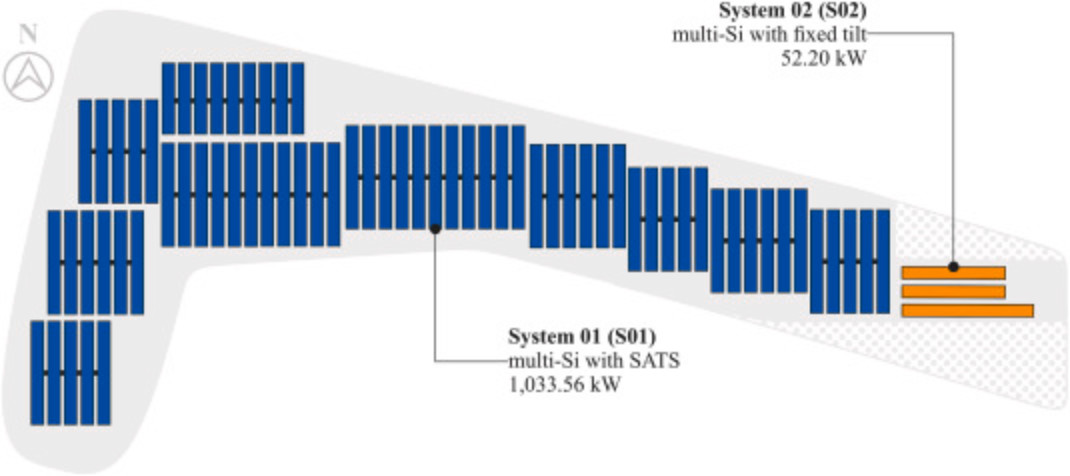 N

System 02 (S02)
multi-Si with fixed tilt
52.20 kW

System 01 (S01)
multi-Si with SATS
1,033.56 kW